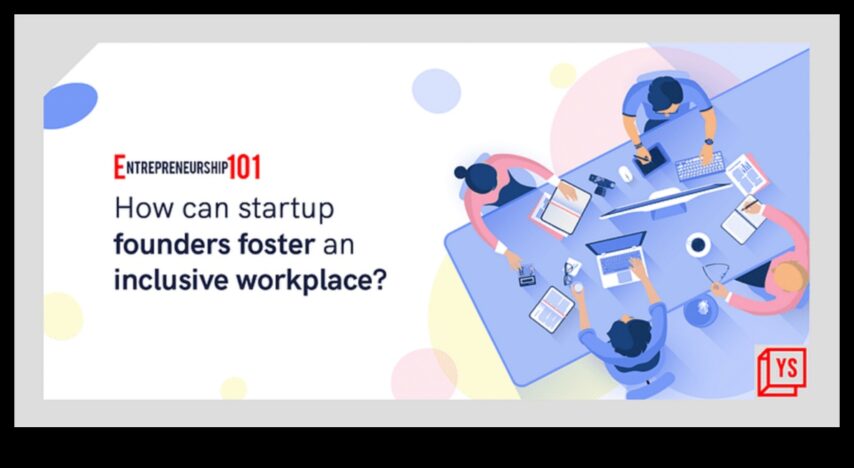 ENTREPRENEURSHIP101
How can startup founders foster an inclusive workplace?

YS